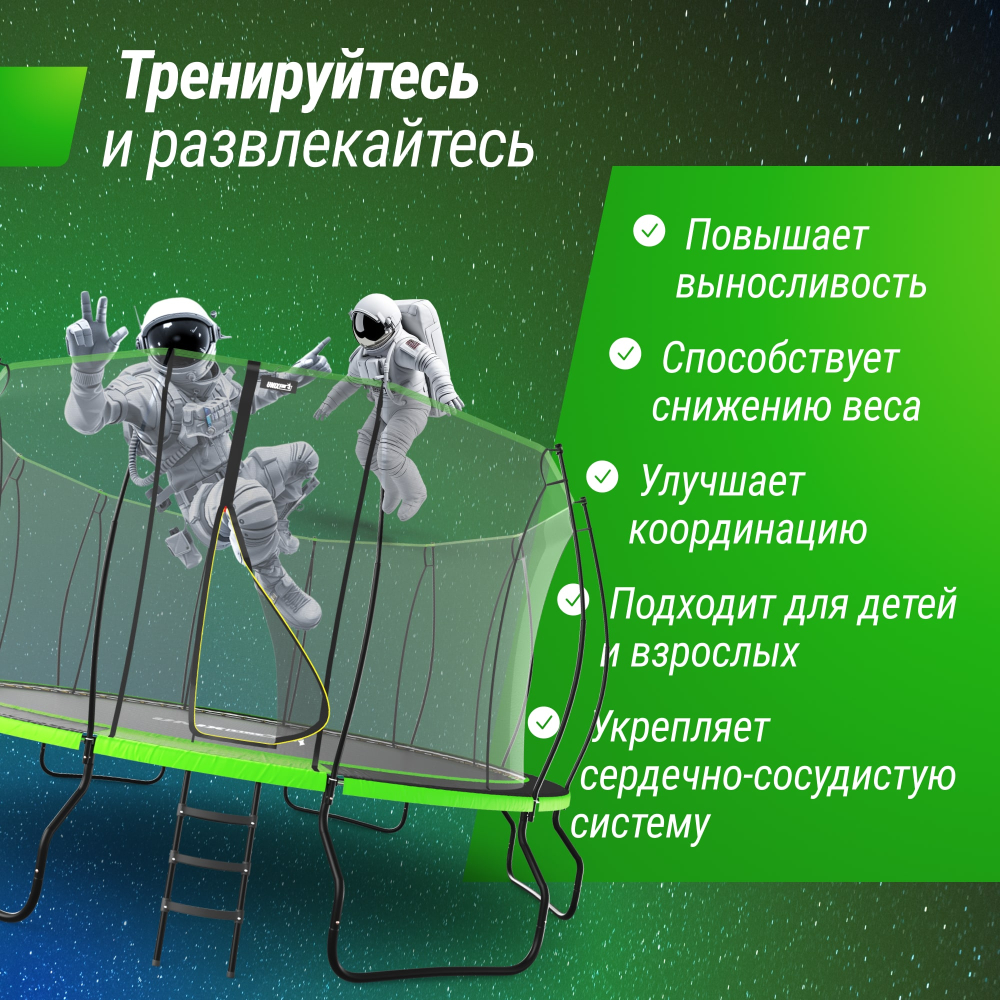 Тренируйтесь
и развлекайтесь

✓ Повышает выносливость

✓ Способствует снижению веса

✓ Улучшает координацию

✓ Подходит для детей и взрослых

✓ Укрепляет сердечно-сосудистую систему